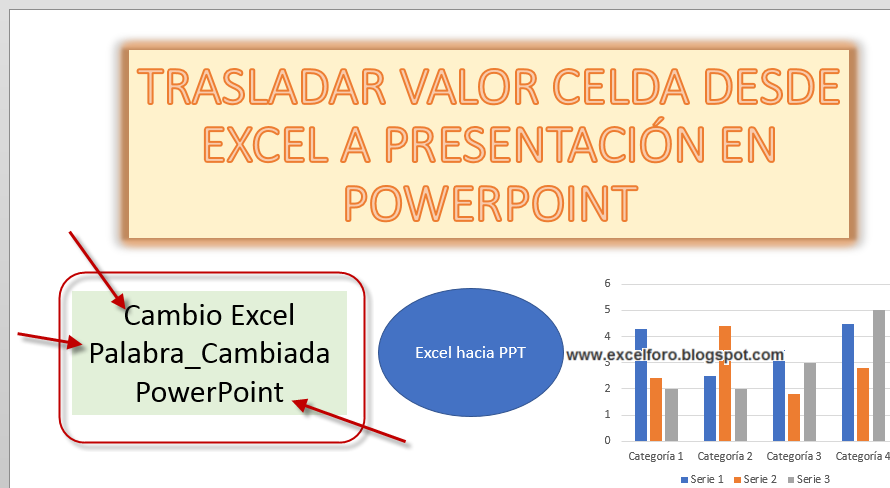 TRASLADAR VALOR CELDA DESDE EXCEL A PRESENTACIÓN EN POWERPOINT

Cambio Excel
Palabra_Cambiada
PowerPoint

Excel hacia PPT

www.excelforo.blogspot.com

6
5
4
3
2
1
0

Categoría 1 Categoría 2 Categoría 3 Categoría 4

Serie 1 Serie 2 Serie 3